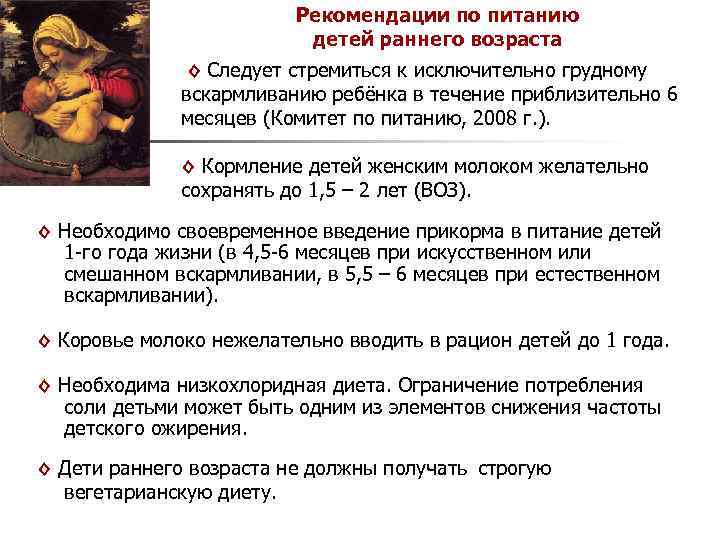 Рекомендации по питанию детей раннего возраста

◊ Следует стремиться к исключительно грудному вскармливанию ребёнка в течение приблизительно 6 месяцев (Комитет по питанию, 2008 г.).

◊ Кормление детей женским молоком желательно сохранять до 1,5 – 2 лет (ВОЗ).

◊ Необходимо своевременное введение прикорма в питание детей 1-го года жизни (в 4,5-6 месяцев при искусственном или смешанном вскармливании, в 5,5 – 6 месяцев при естественном вскармливании).

◊ Коровье молоко нежелательно вводить в рацион детей до 1 года.

◊ Необходима низкохлоридная диета. Ограничение потребления соли детьми может быть одним из элементов снижения частоты детского ожирения.

◊ Дети раннего возраста не должны получать строгую вегетарианскую диету.